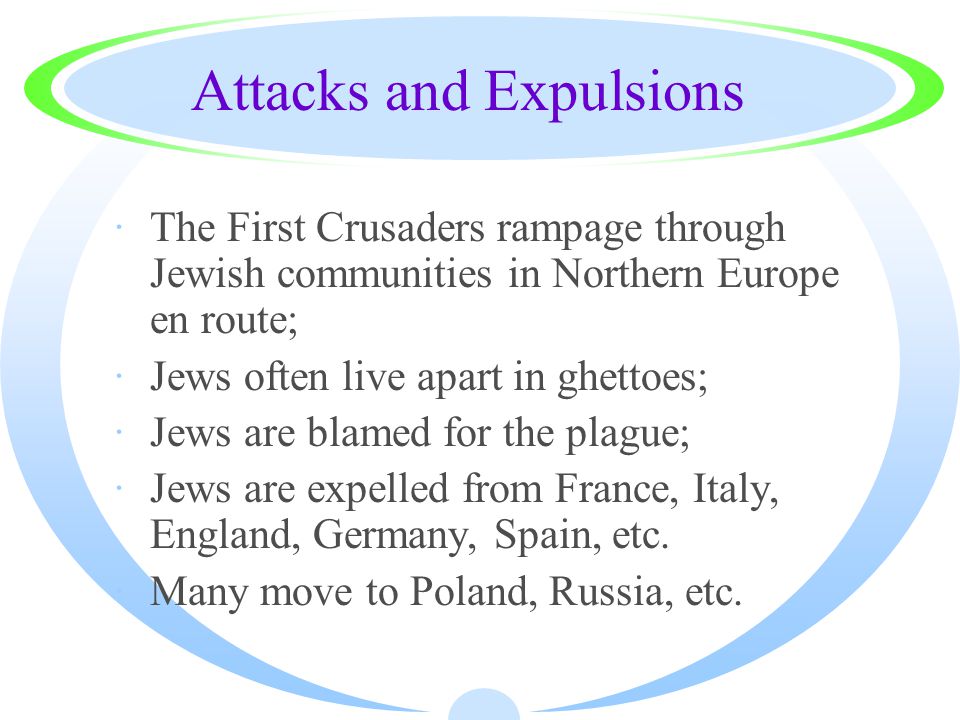 Attacks and Expulsions

· The First Crusaders rampage through Jewish communities in Northern Europe en route;
· Jews often live apart in ghettoes;
· Jews are blamed for the plague;
· Jews are expelled from France, Italy, England, Germany, Spain, etc.
· Many move to Poland, Russia, etc.